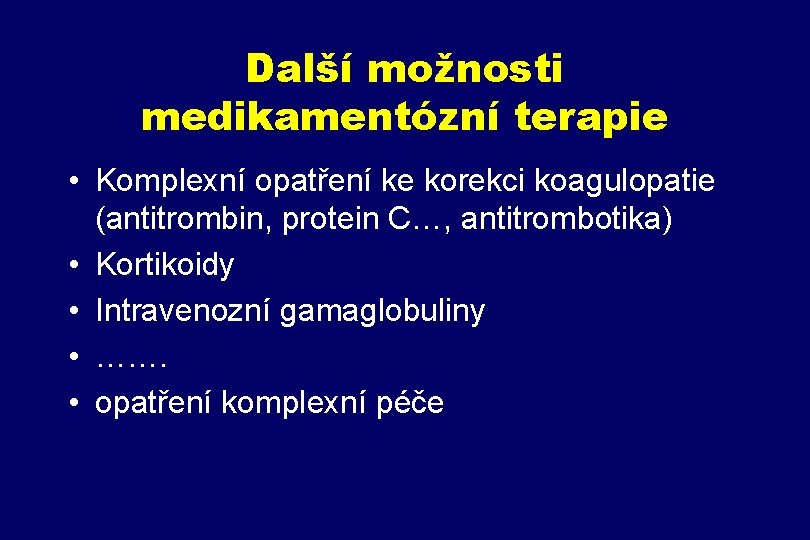 Další možnosti medikamentózní terapie

• Komplexní opatření ke korekci koagulopatie (antitrombin, protein C…, antitrombotika)
• Kortikoidy
• Intravenozní gamaglobuliny
• …….
• opatření komplexní péče